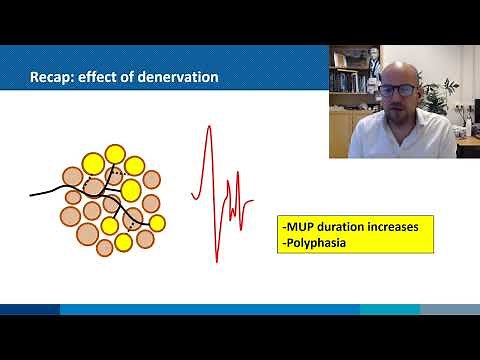 Recap: effect of denervation

-MUP duration increases
-Polyphasia